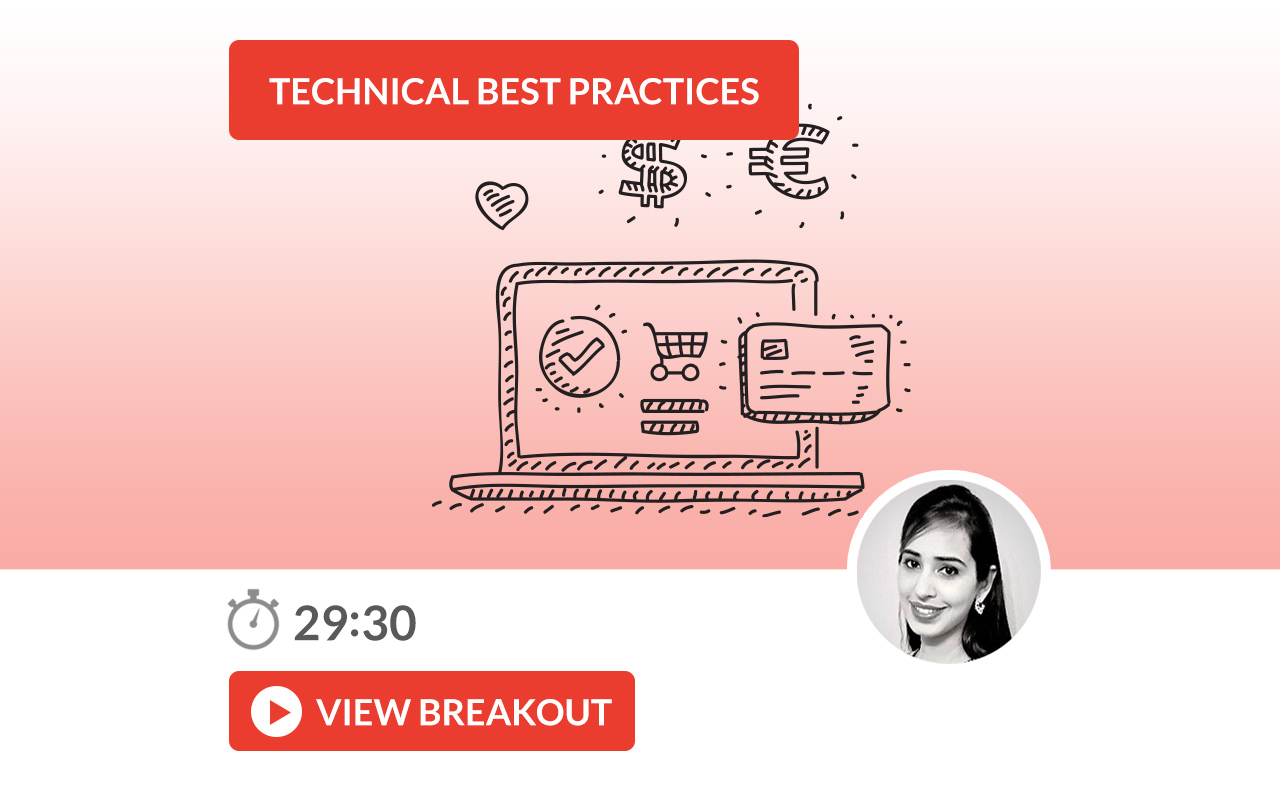 TECHNICAL BEST PRACTICES

$ €

29:30

VIEW BREAKOUT